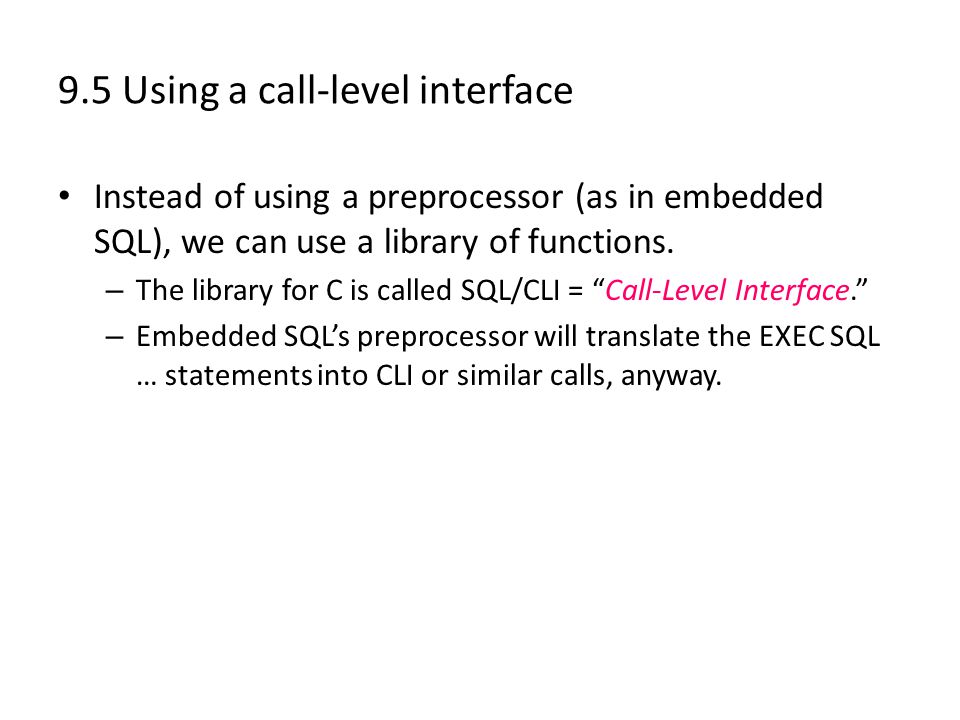 9.5 Using a call-level interface

• Instead of using a preprocessor (as in embedded SQL), we can use a library of functions.

– The library for C is called SQL/CLI = “Call-Level Interface.”

– Embedded SQL’s preprocessor will translate the EXEC SQL … statements into CLI or similar calls, anyway.